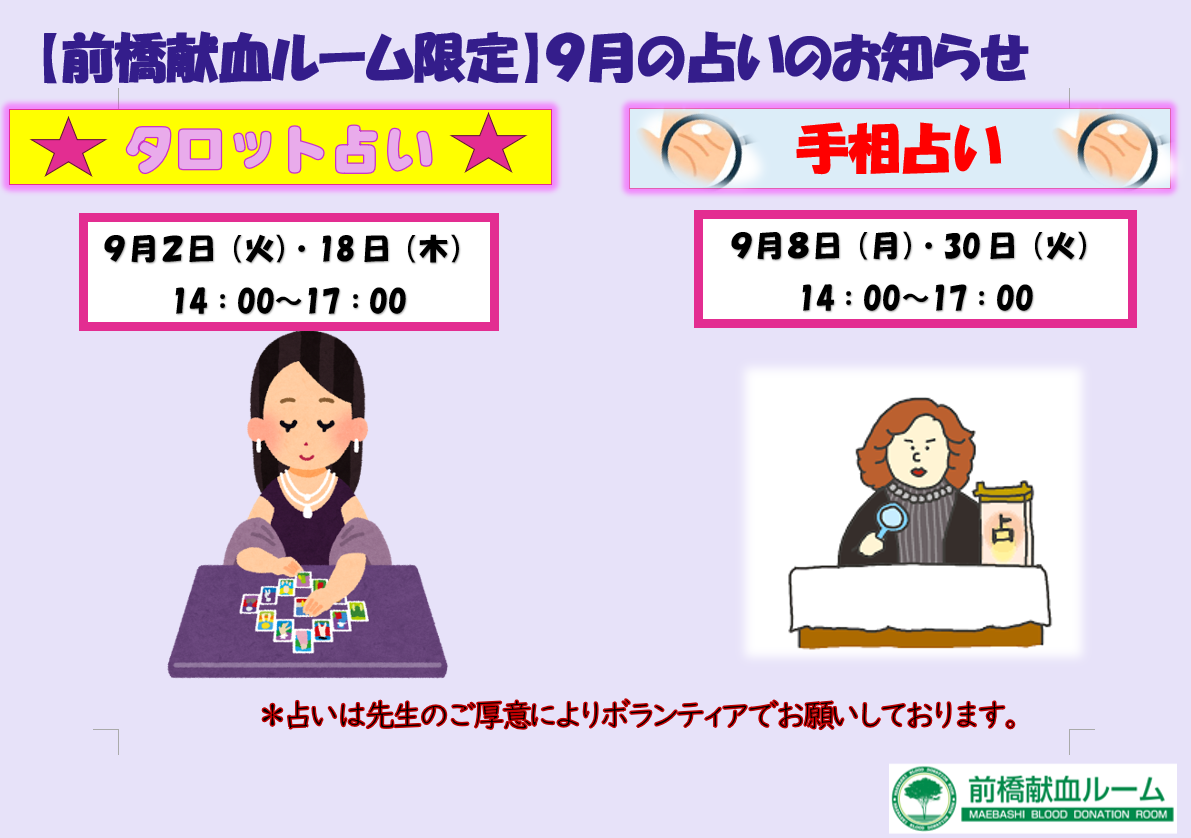 【前橋献血ルーム限定】9月の占いのお知らせ

★ タロット占い ★

9月2日（火）・18日（木）
14：00～17：00

手相占い

9月8日（月）・30日（火）
14：00～17：00

占

＊占いは先生のご厚意によりボランティアでお願いしております。

前橋献血ルーム
MAEBASHI BLOOD DONATION ROOM